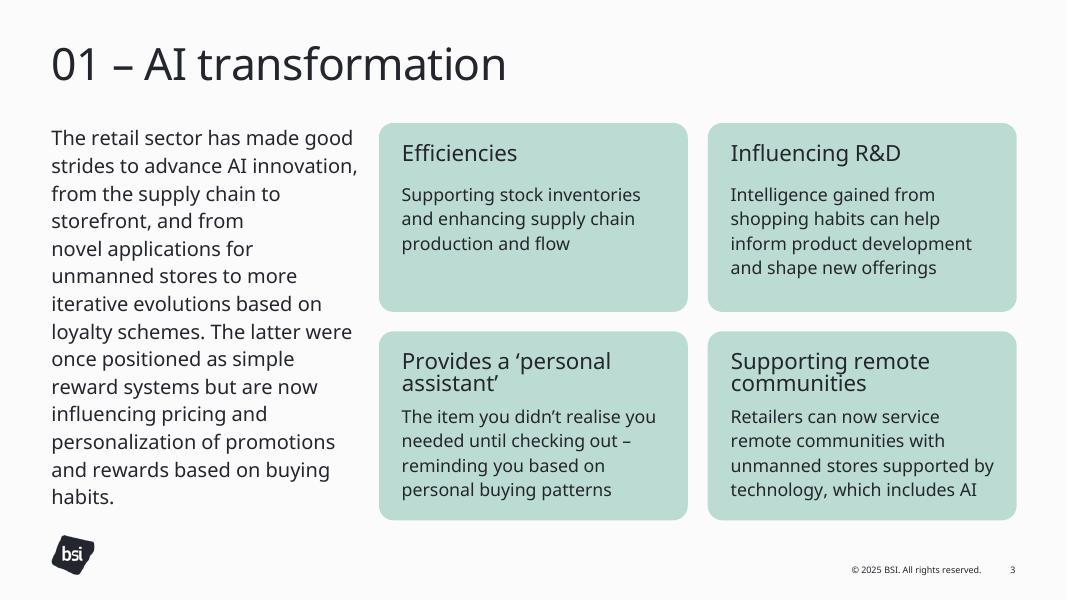 01 – AI transformation

The retail sector has made good strides to advance AI innovation, from the supply chain to storefront, and from novel applications for unmanned stores to more iterative evolutions based on loyalty schemes. The latter were once positioned as simple reward systems but are now influencing pricing and personalization of promotions and rewards based on buying habits.

Efficiencies

Supporting stock inventories and enhancing supply chain production and flow

Influencing R&D

Intelligence gained from shopping habits can help inform product development and shape new offerings

Provides a ‘personal assistant’

The item you didn’t realise you needed until checking out – reminding you based on personal buying patterns

Supporting remote communities

Retailers can now service remote communities with unmanned stores supported by technology, which includes AI

bsi

© 2025 BSI. All rights reserved. 3